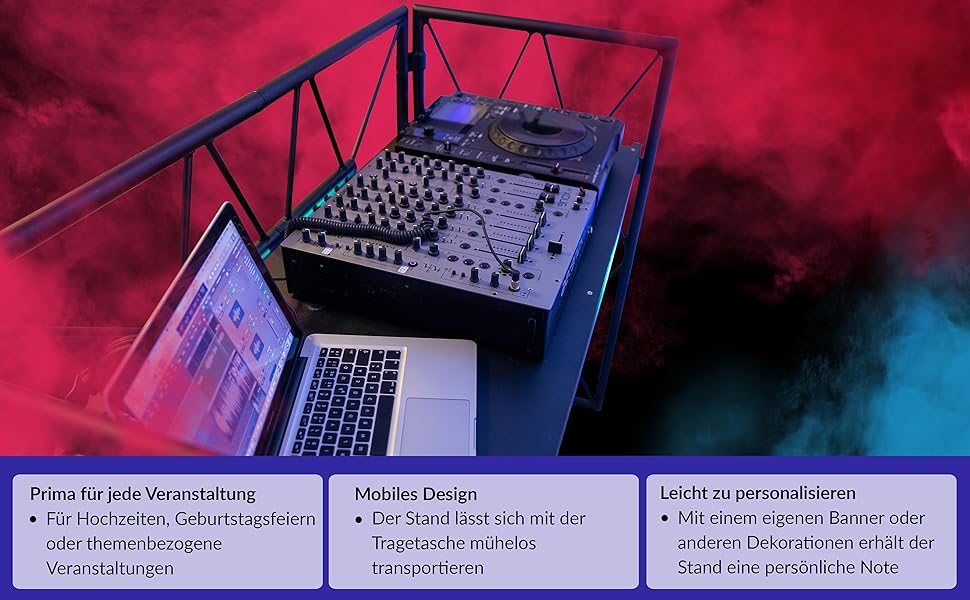 Prima für jede Veranstaltung
• Für Hochzeiten, Geburtstagsfeiern oder themenbezogene Veranstaltungen

Mobiles Design
• Der Stand lässt sich mit der Tragetasche mühelos transportieren

Leicht zu personalisieren
• Mit einem eigenen Banner oder anderen Dekorationen erhält der Stand eine persönliche Note